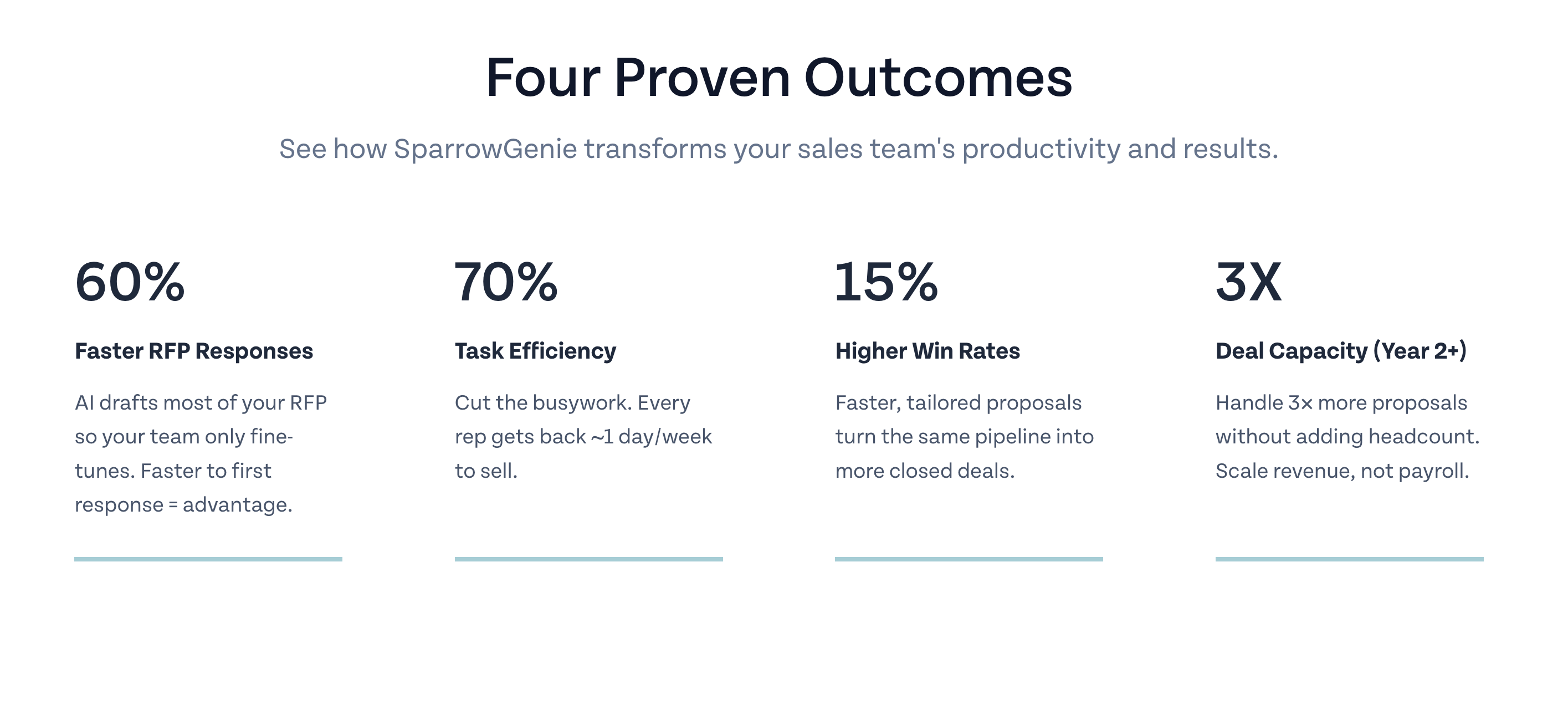 Four Proven Outcomes

See how SparrowGenie transforms your sales team's productivity and results.

60%

Faster RFP Responses

AI drafts most of your RFP so your team only fine-tunes. Faster to first response = advantage.

70%

Task Efficiency

Cut the busywork. Every rep gets back ~1 day/week to sell.

15%

Higher Win Rates

Faster, tailored proposals turn the same pipeline into more closed deals.

3X

Deal Capacity (Year 2+)

Handle 3× more proposals without adding headcount. Scale revenue, not payroll.